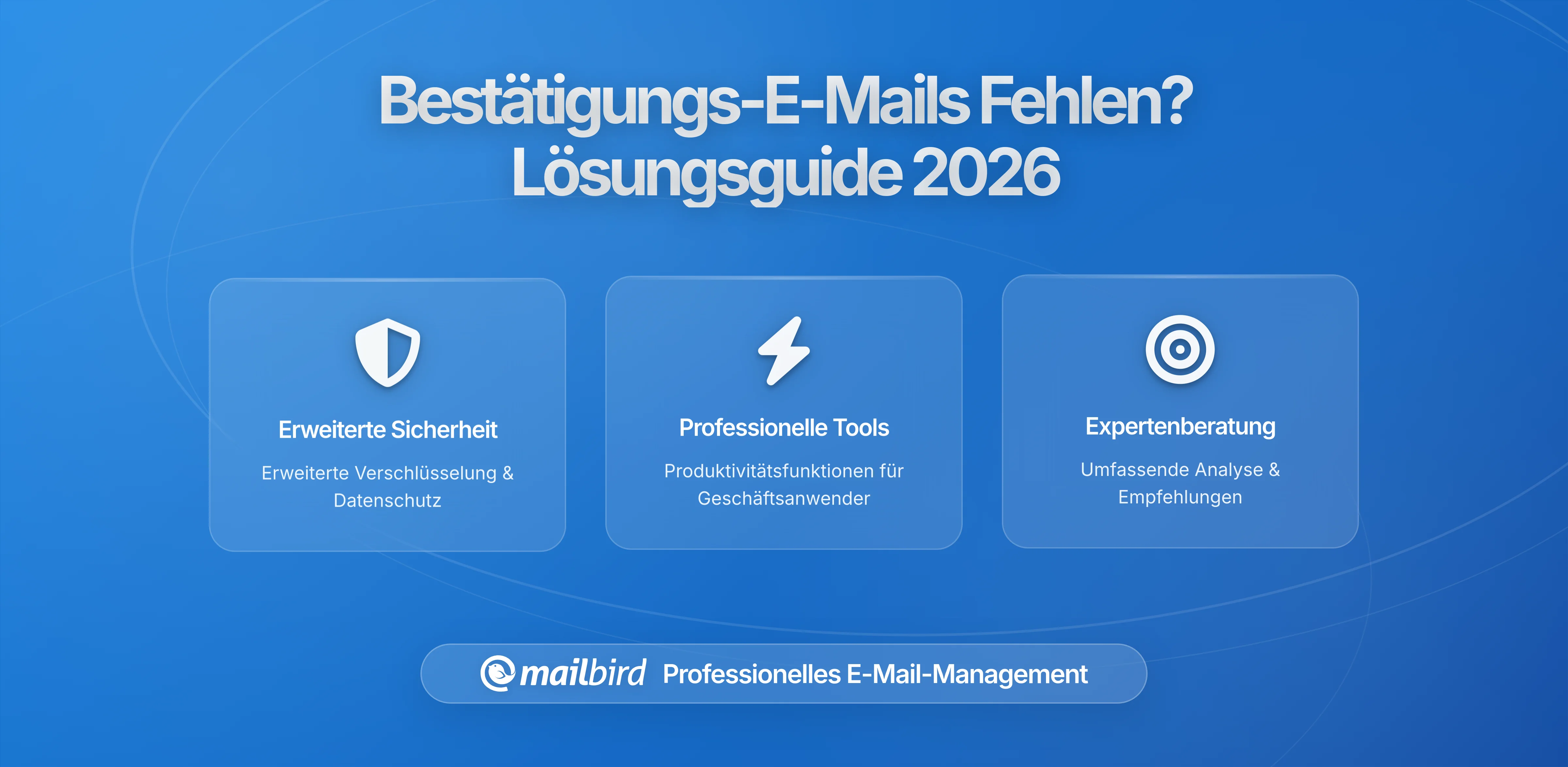 Bestätigungs-E-Mails Fehlen? Lösungsguide 2026

Erweiterte Sicherheit

Erweiterte Verschlüsselung & Datenschutz

Professionelle Tools

Produktivitätsfunktionen für Geschäftsanwender

Expertenberatung

Umfassende Analyse & Empfehlungen

mailbird Professionelles E-Mail-Management